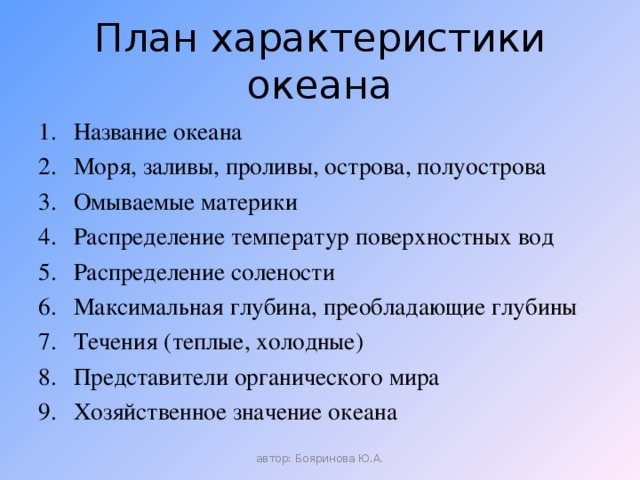 План характеристики океана

1. Название океана
2. Моря, заливы, проливы, острова, полуострова
3. Омываемые материки
4. Распределение температур поверхностных вод
5. Распределение солености
6. Максимальная глубина, преобладающие глубины
7. Течения (теплые, холодные)
8. Представители органического мира
9. Хозяйственное значение океана

автор: Бояринова Ю.А.